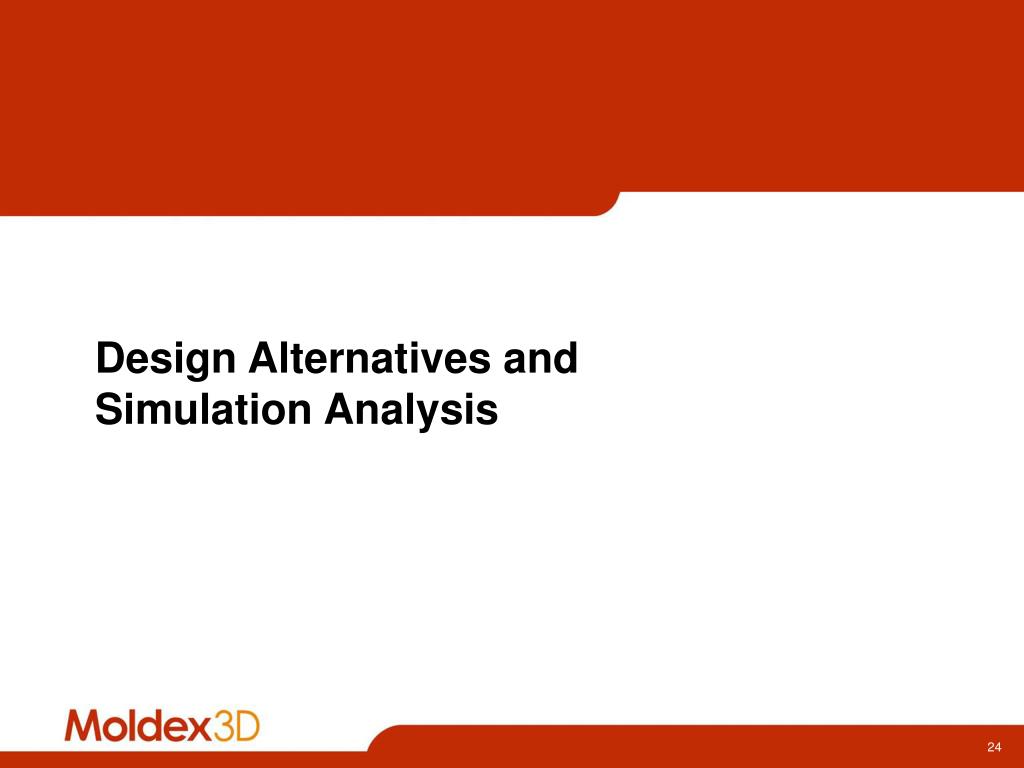 Design Alternatives and Simulation Analysis

Moldex3D

24